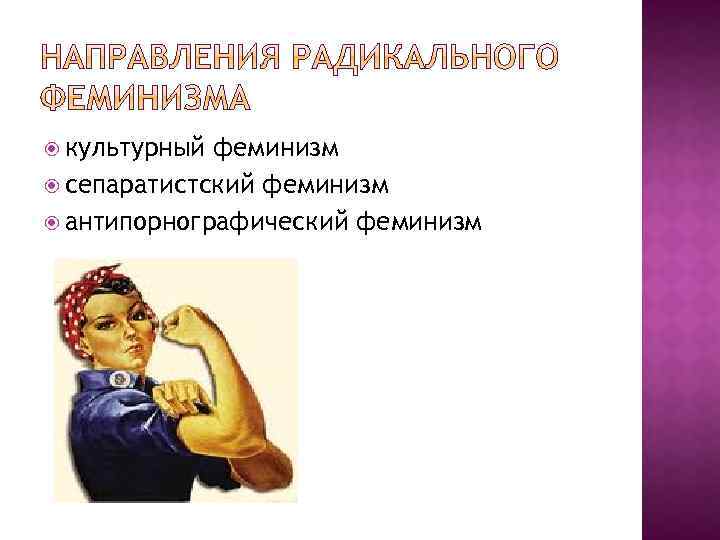 НАПРАВЛЕНИЯ РАДИКАЛЬНОГО ФЕМИНИЗМА

культурный феминизм
сепаратистский феминизм
антипорнографический феминизм